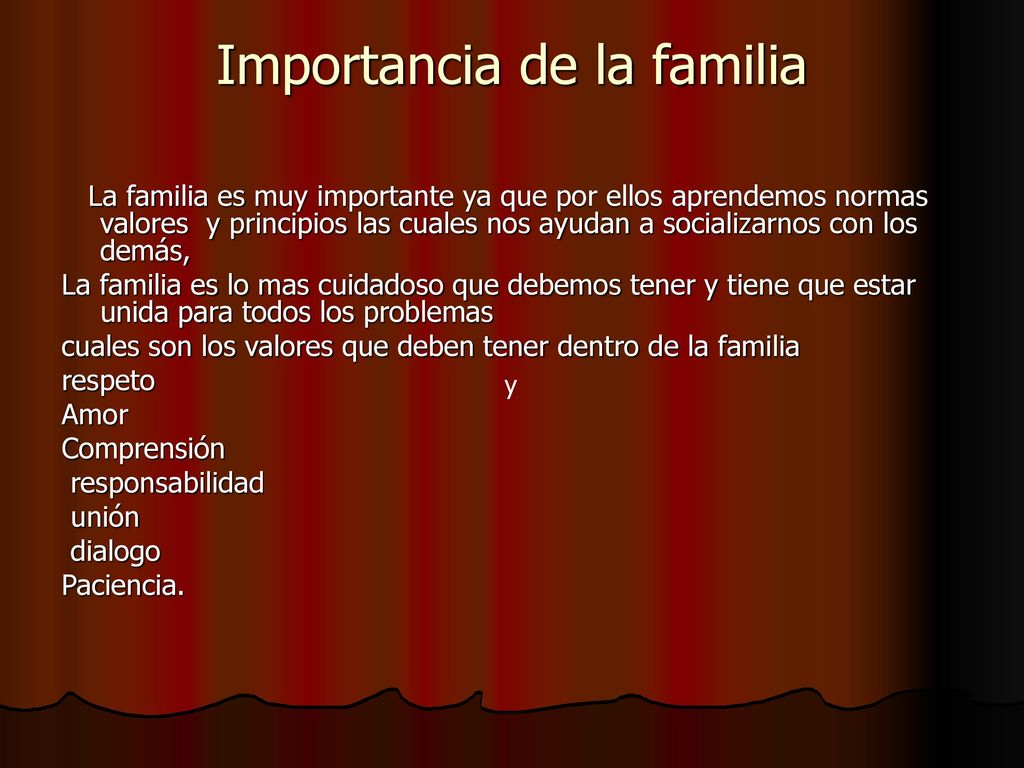 Importancia de la familia

La familia es muy importante ya que por ellos aprendemos normas valores y principios las cuales nos ayudan a socializarnos con los demás,

La familia es lo mas cuidadoso que debemos tener y tiene que estar unida para todos los problemas

cuales son los valores que deben tener dentro de la familia

respeto y

Amor

Comprensión

responsabilidad

unión

dialogo

Paciencia.